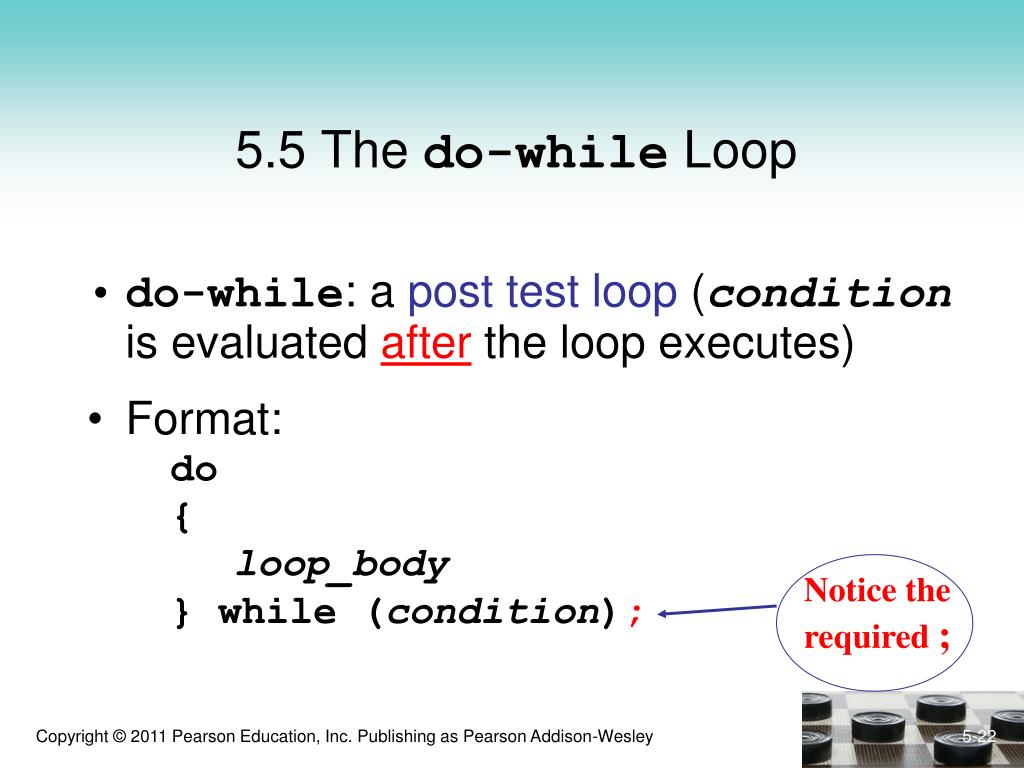 5.5 The do-while Loop

• do-while: a post test loop (condition is evaluated after the loop executes)

• Format:
do
{
loop_body
} while (condition);

Notice the required ;

Copyright © 2011 Pearson Education, Inc. Publishing as Pearson Addison-Wesley

5-22